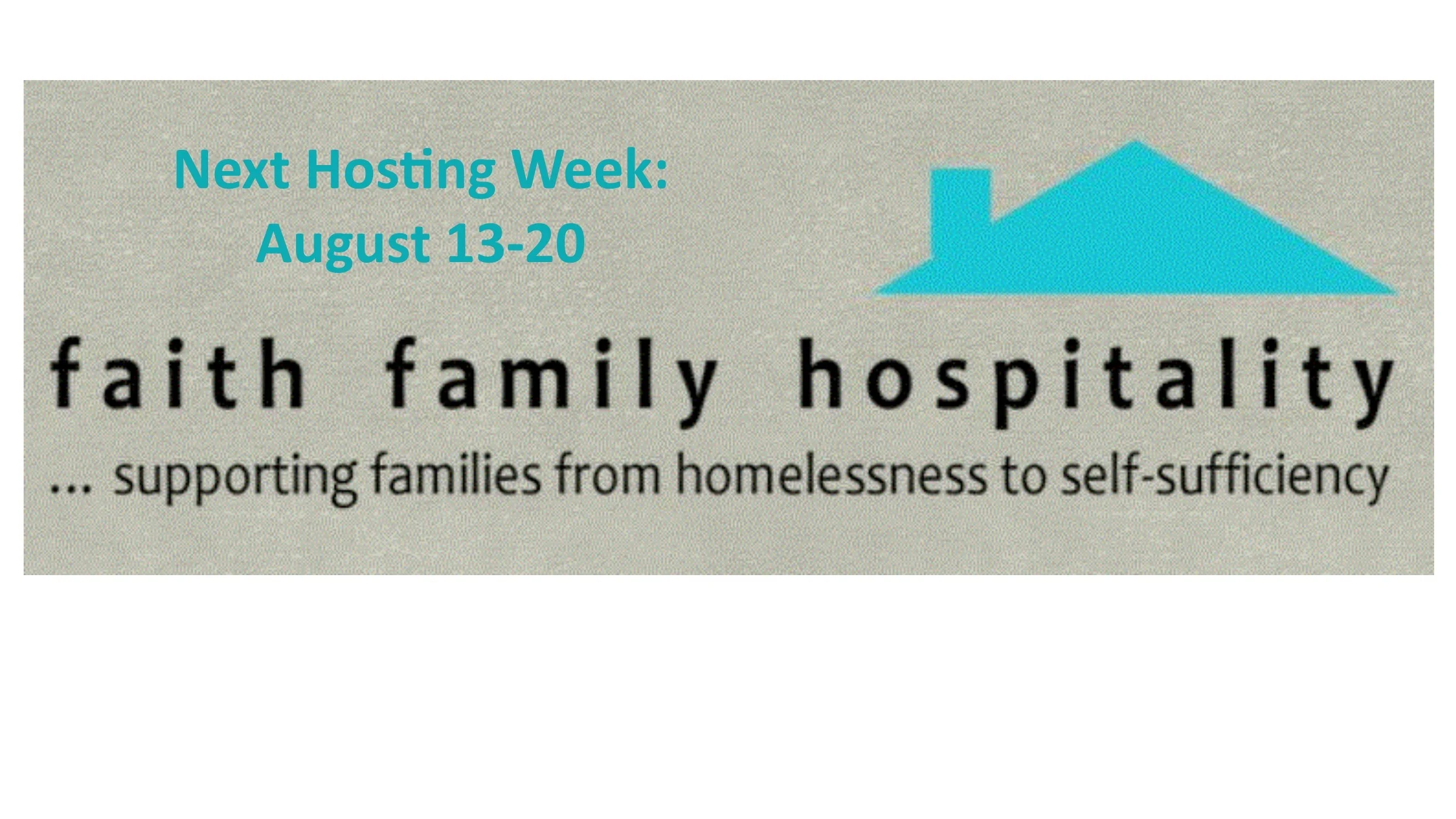 Next Hosting Week:
August 13-20

faith family hospitality

... supporting families from homelessness to self-sufficiency